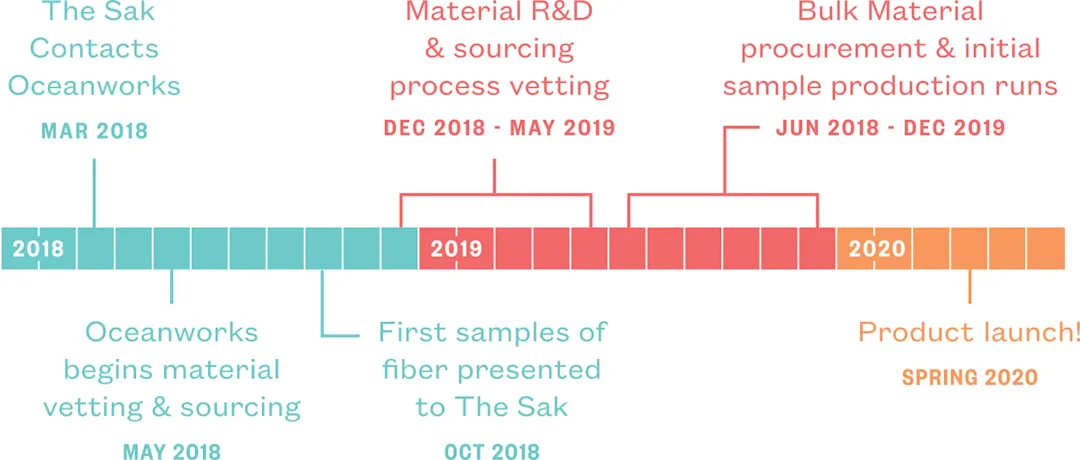 The Sak Contacts Oceanworks

MAR 2018

Material R&D & sourcing process vetting

DEC 2018 - MAY 2019

Bulk Material procurement & initial sample production runs

JUN 2018 - DEC 2019

2018

2019

2020

Oceanworks begins material vetting & sourcing

MAY 2018

First samples of fiber presented to The Sak

OCT 2018

Product launch!

SPRING 2020